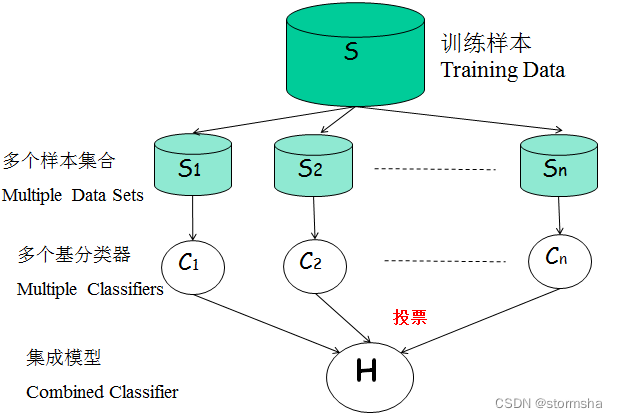 S

训练样本
Training Data

多个样本集合
Multiple Data Sets

$S_1$ $S_2$ $S_n$

多个基分类器
Multiple Classifiers

$C_1$ $C_2$ $C_n$

投票

集成模型
Combined Classifier

H

CSDN @stormsha